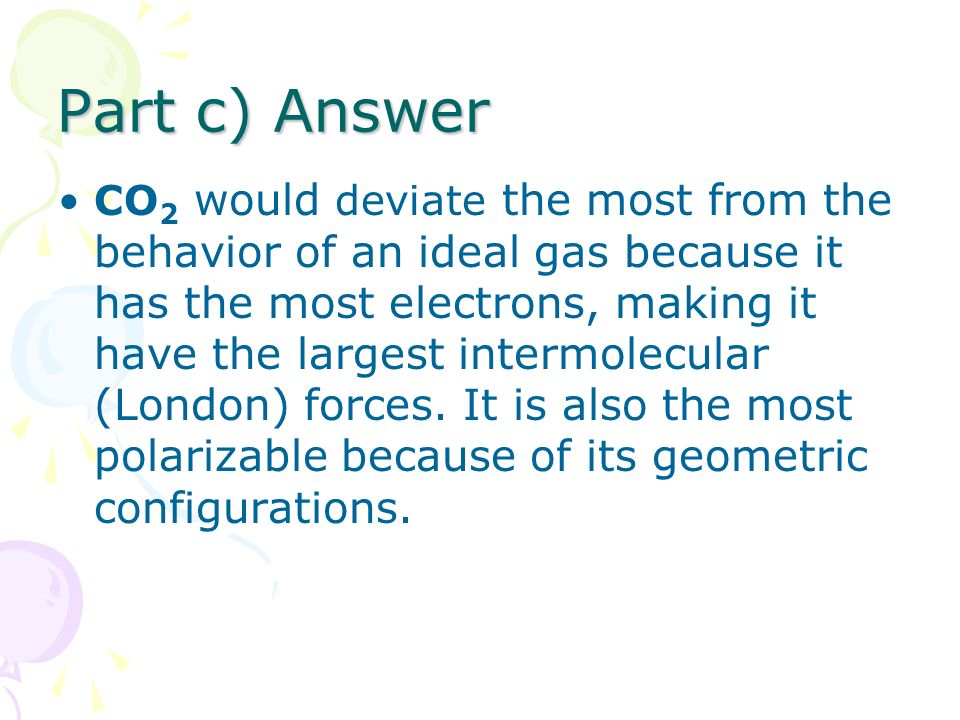 Part c) Answer

• $CO_2$ would deviate the most from the behavior of an ideal gas because it has the most electrons, making it have the largest intermolecular (London) forces. It is also the most polarizable because of its geometric configurations.